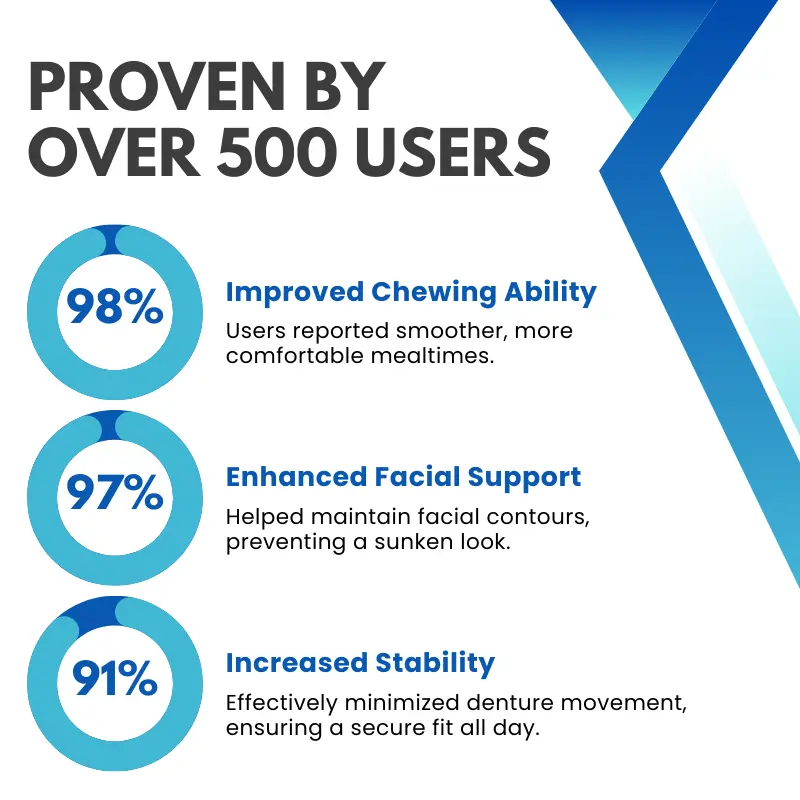 PROVEN BY OVER 500 USERS

98%

Improved Chewing Ability

Users reported smoother, more comfortable mealtimes.

97%

Enhanced Facial Support

Helped maintain facial contours, preventing a sunken look.

91%

Increased Stability

Effectively minimized denture movement, ensuring a secure fit all day.